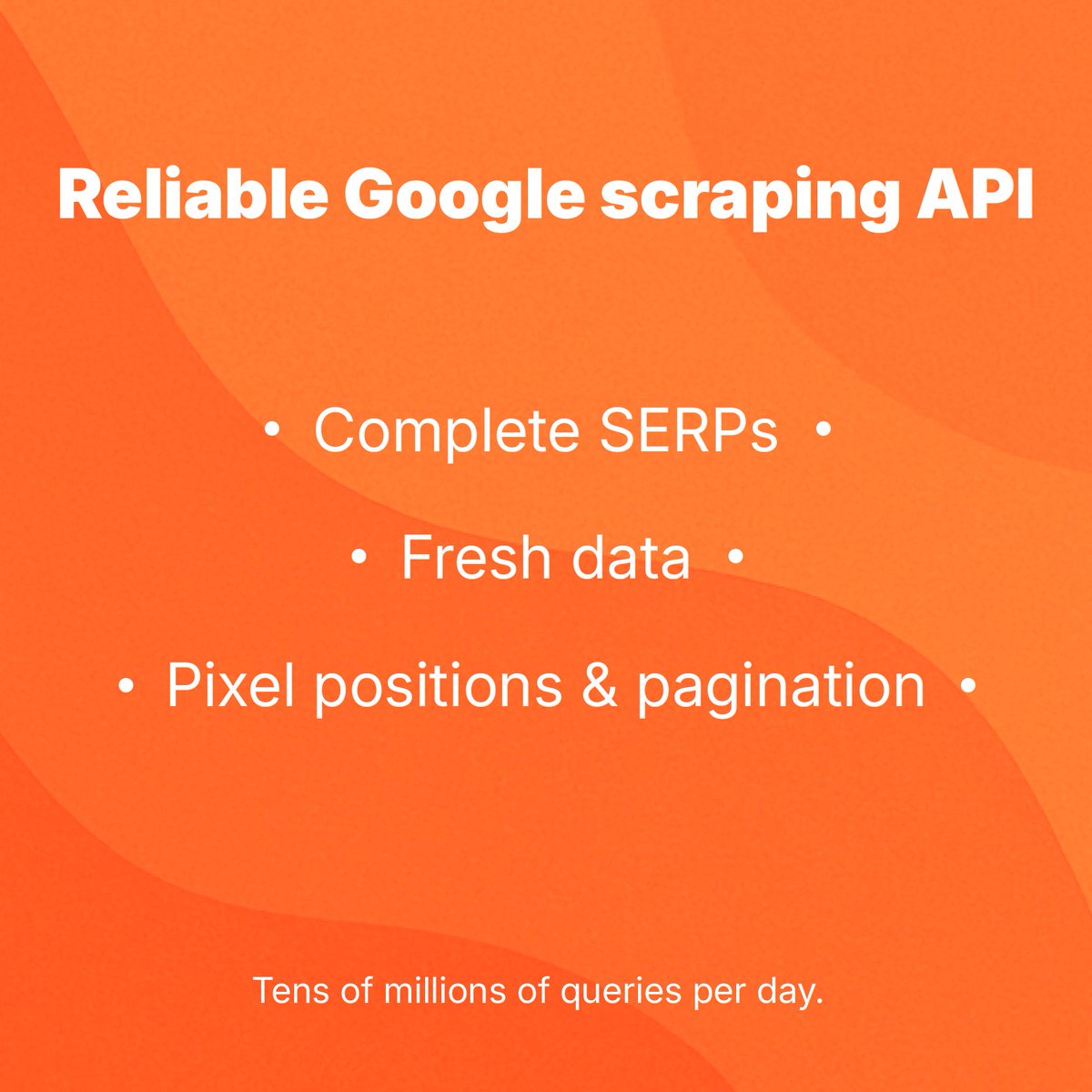 Reliable Google scraping API

• Complete SERPs •

• Fresh data •

• Pixel positions & pagination •

Tens of millions of queries per day.